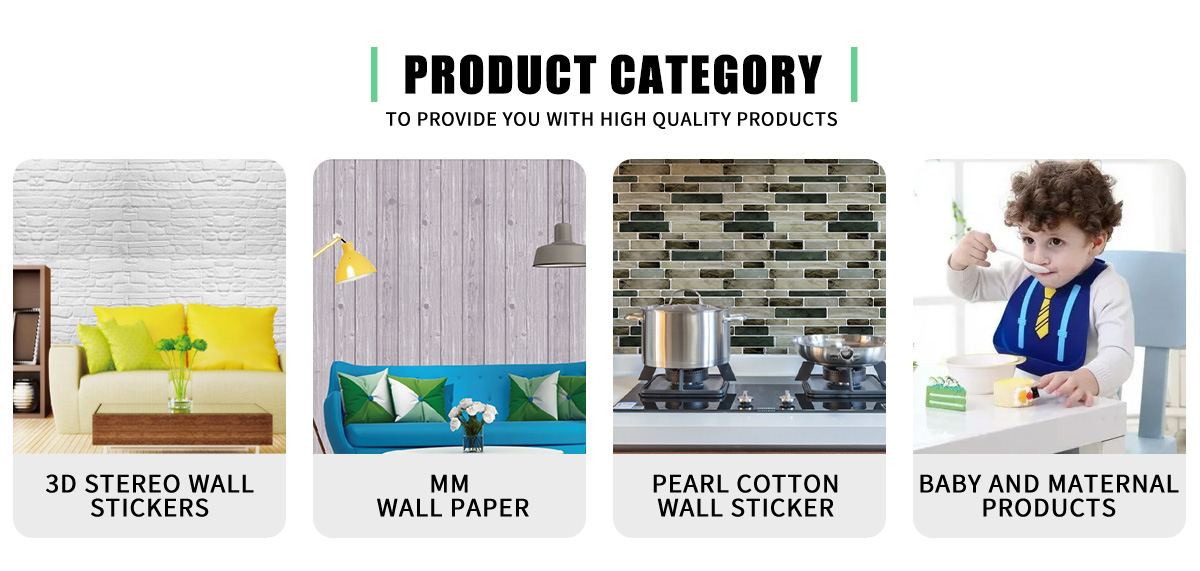 PRODUCT CATEGORY

TO PROVIDE YOU WITH HIGH QUALITY PRODUCTS

3D STEREO WALL STICKERS

MM WALL PAPER

PEARL COTTON WALL STICKER

BABY AND MATERNAL PRODUCTS